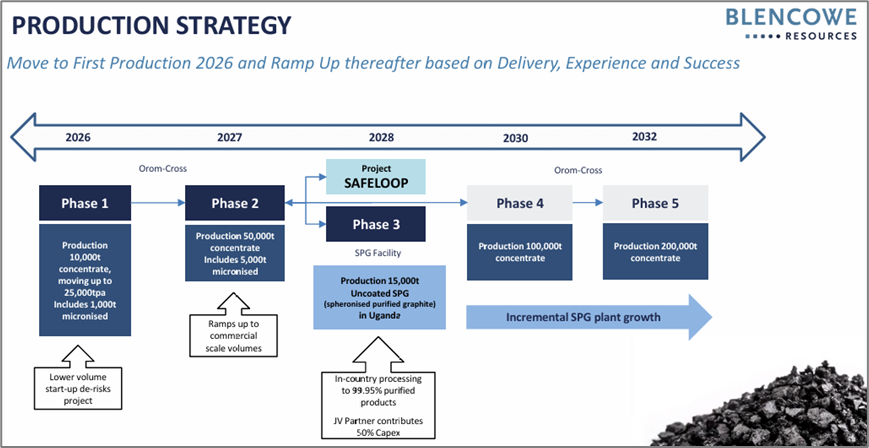 PRODUCTION STRATEGY

BLENCOWE RESOURCES

Move to First Production 2026 and Ramp Up thereafter based on Delivery, Experience and Success

2026
2027
2028
2030
2032

Orom-Cross

Phase 1

Production 10,000t concentrate, moving up to 25,000tpa Includes 1,000t micronised

Lower volume start-up de-risks project

Phase 2

Production 50,000t concentrate Includes 5,000t micronised

Ramps up to commercial scale volumes

Project SAFELOOP

Phase 3

SPG Facility

Production 15,000t Uncoated SPG (spheronised purified graphite) in Uganda

In-country processing to 99.95% purified products

JV Partner contributes 50% Capex

Orom-Cross

Phase 4

Production 100,000t concentrate

Phase 5

Production 200,000t concentrate

Incremental SPG plant growth